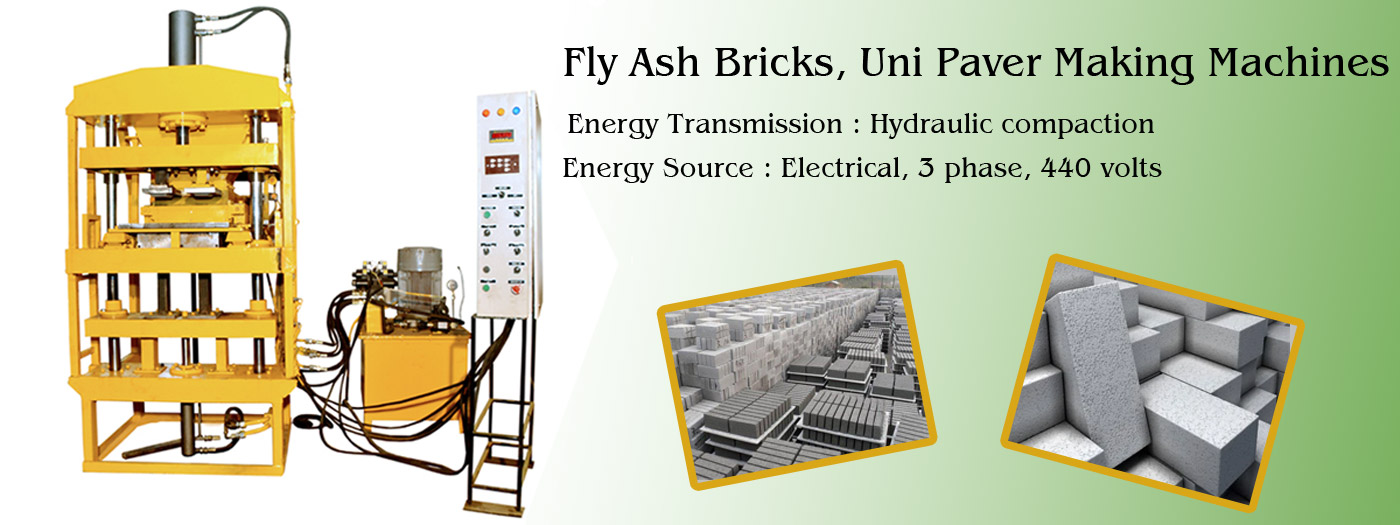 Fly Ash Bricks, Uni Paver Making Machines

Energy Transmission : Hydraulic compaction

Energy Source : Electrical, 3 phase, 440 volts